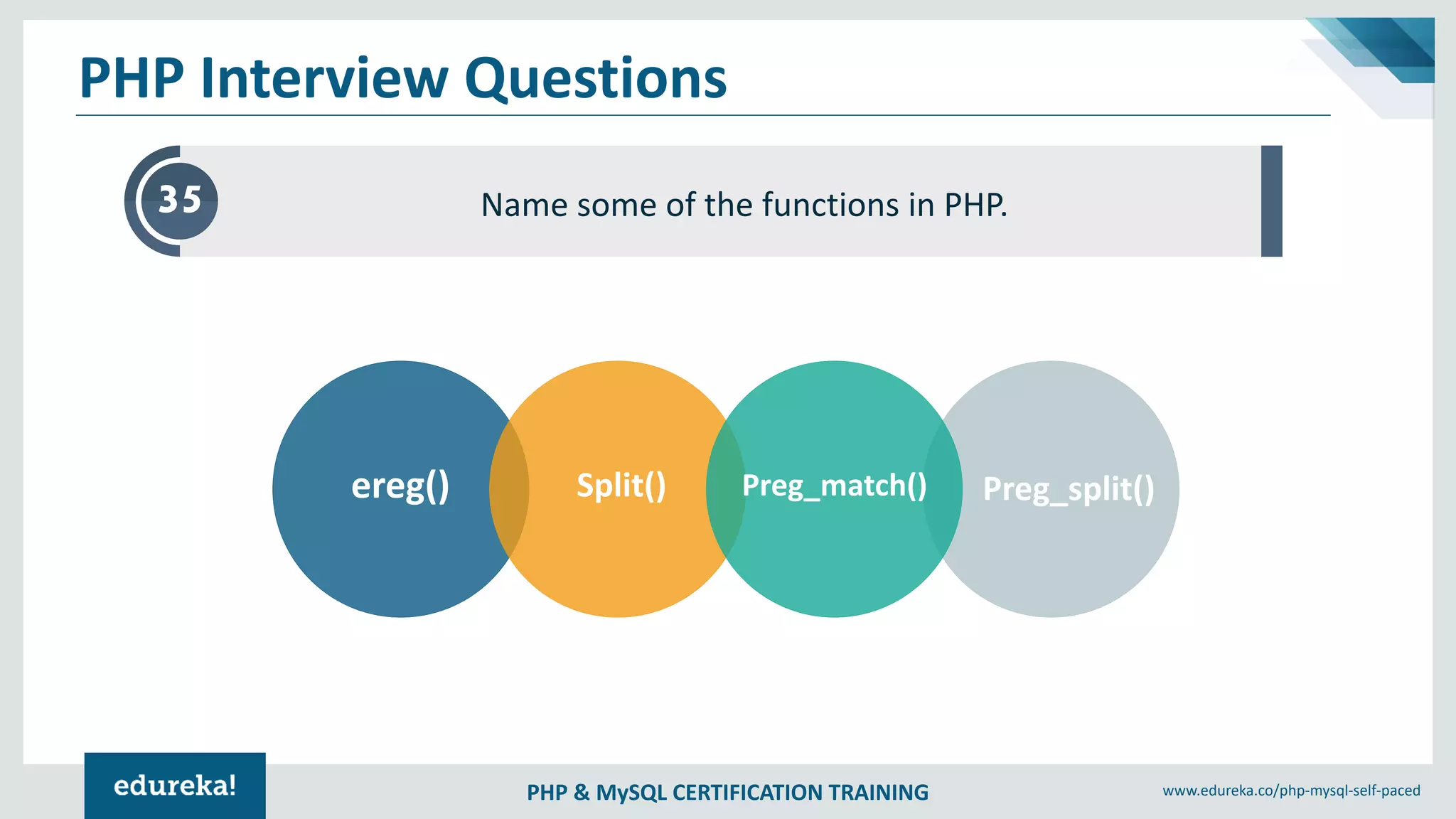 PHP Interview Questions

35

Name some of the functions in PHP.

ereg()

Split()

Preg_match()

Preg_split()

edureka!

PHP & MySQL CERTIFICATION TRAINING

www.edureka.co/php-mysql-self-paced